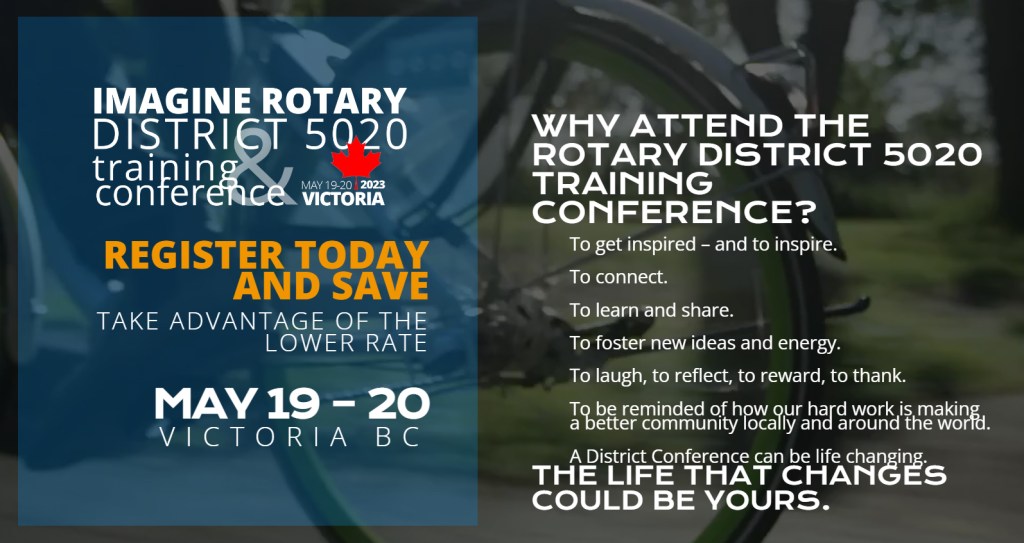 IMAGINE ROTARY
DISTRICT 5020
training & conference
MAY 19-20 | 2023
VICTORIA

REGISTER TODAY AND SAVE
TAKE ADVANTAGE OF THE LOWER RATE

MAY 19 – 20
VICTORIA BC

WHY ATTEND THE ROTARY DISTRICT 5020 TRAINING CONFERENCE?

To get inspired – and to inspire.

To connect.

To learn and share.

To foster new ideas and energy.

To laugh, to reflect, to reward, to thank.

To be reminded of how our hard work is making a better community locally and around the world.

A District Conference can be life changing.

THE LIFE THAT CHANGES COULD BE YOURS.